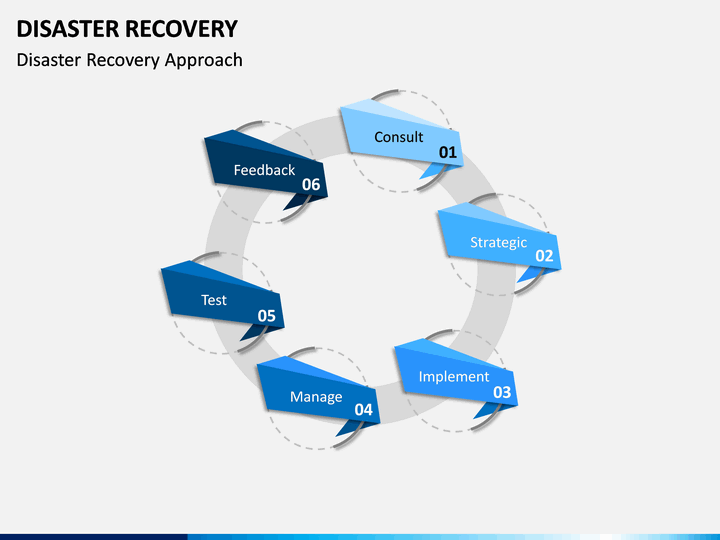 DISASTER RECOVERY

Disaster Recovery Approach

Consult
01

Strategic
02

Implement
03

Manage
04

Test
05

Feedback
06